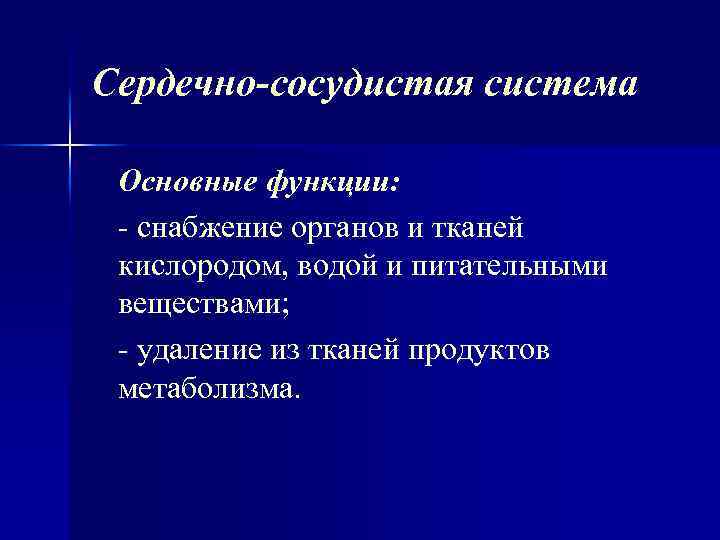 Сердечно-сосудистая система

Основные функции:

- снабжение органов и тканей кислородом, водой и питательными веществами;

- удаление из тканей продуктов метаболизма.